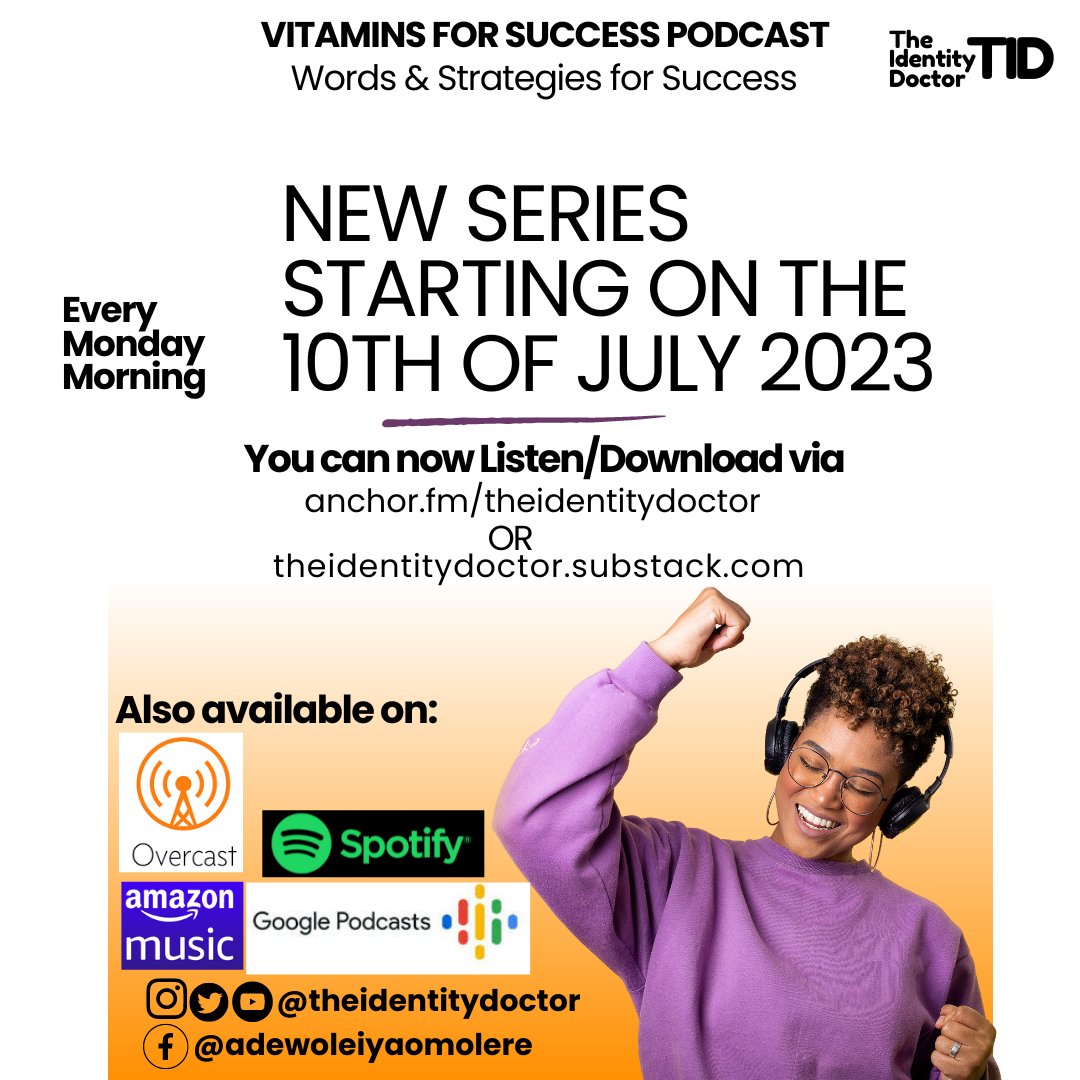 VITAMINS FOR SUCCESS PODCAST
Words & Strategies for Success

The Identity Doctor TID

Every Monday Morning

NEW SERIES STARTING ON THE 10TH OF JULY 2023

You can now Listen/Download via
anchor.fm/theidentitydoctor
OR
theidentitydoctor.substack.com

Also available on:
Overcast
Spotify
amazon music
Google Podcasts

@theidentitydoctor
@adewoleiyaomolere